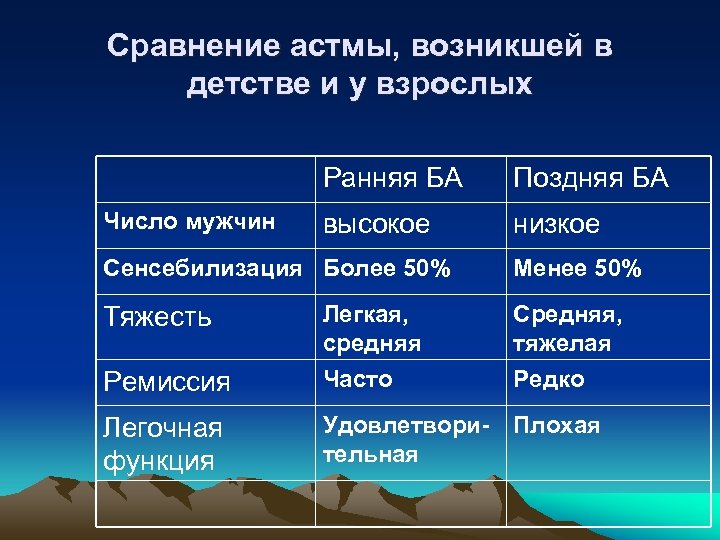 Сравнение астмы, возникшей в детстве и у взрослых

| | Ранняя БА | Поздняя БА |
|---|---|---|
| Число мужчин | высокое | низкое |
| Сенсебилизация | Более 50% | Менее 50% |
| Тяжесть | Легкая, средняя | Средняя, тяжелая |
| Ремиссия | Часто | Редко |
| Легочная функция | Удовлетворительная | Плохая |
| | | |